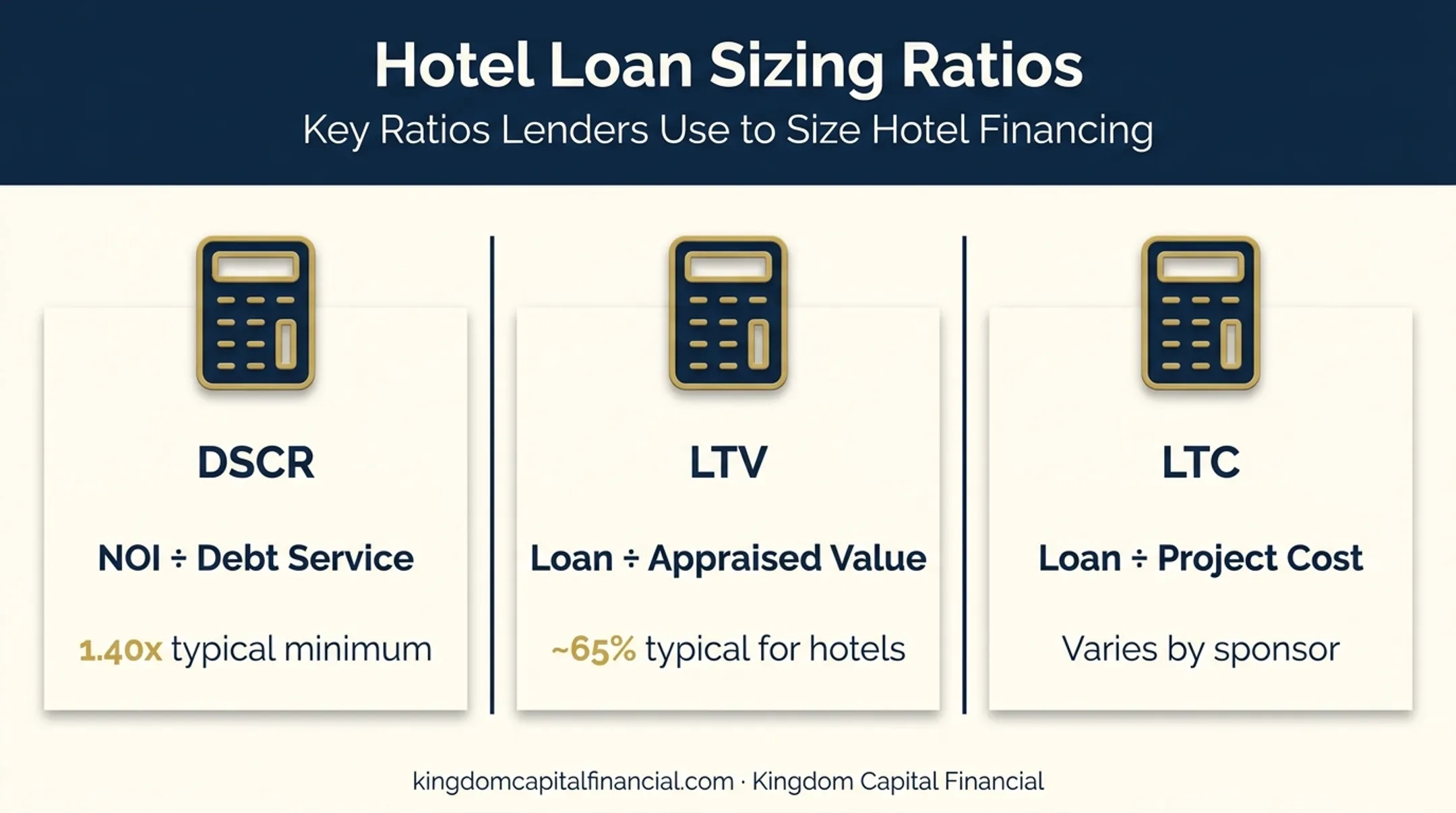 Hotel Loan Sizing Ratios

Key Ratios Lenders Use to Size Hotel Financing

DSCR

NOI ÷ Debt Service

1.40x typical minimum

LTV

Loan ÷ Appraised Value

~65% typical for hotels

LTC

Loan ÷ Project Cost

Varies by sponsor

kingdomcapitalfinancial.com · Kingdom Capital Financial